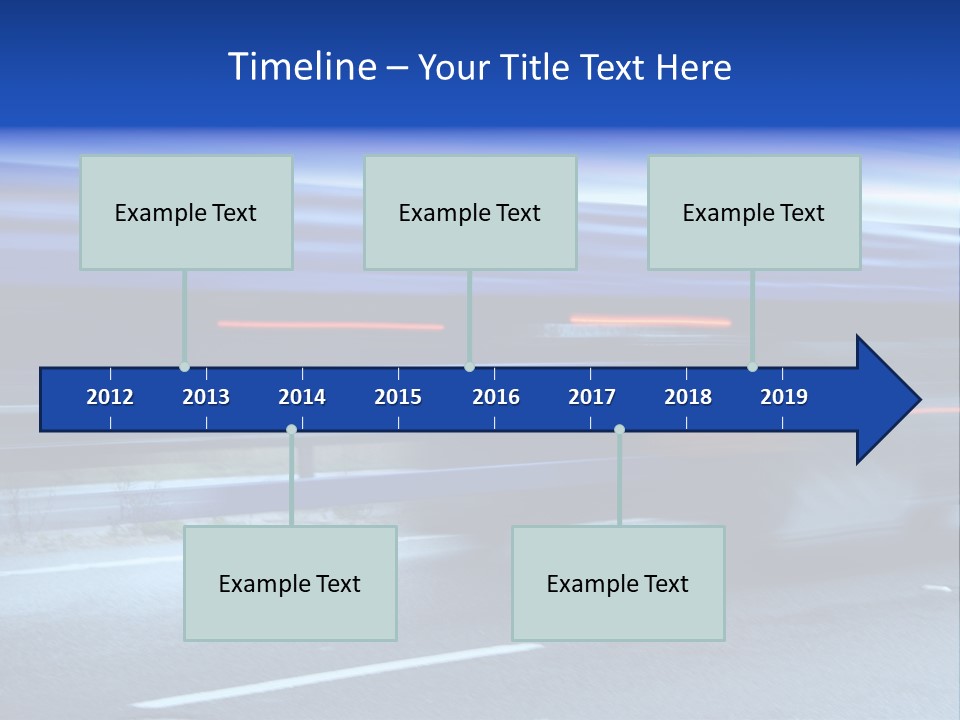 Timeline – Your Title Text Here

Example Text

Example Text

Example Text

2012 2013 2014 2015 2016 2017 2018 2019

Example Text

Example Text